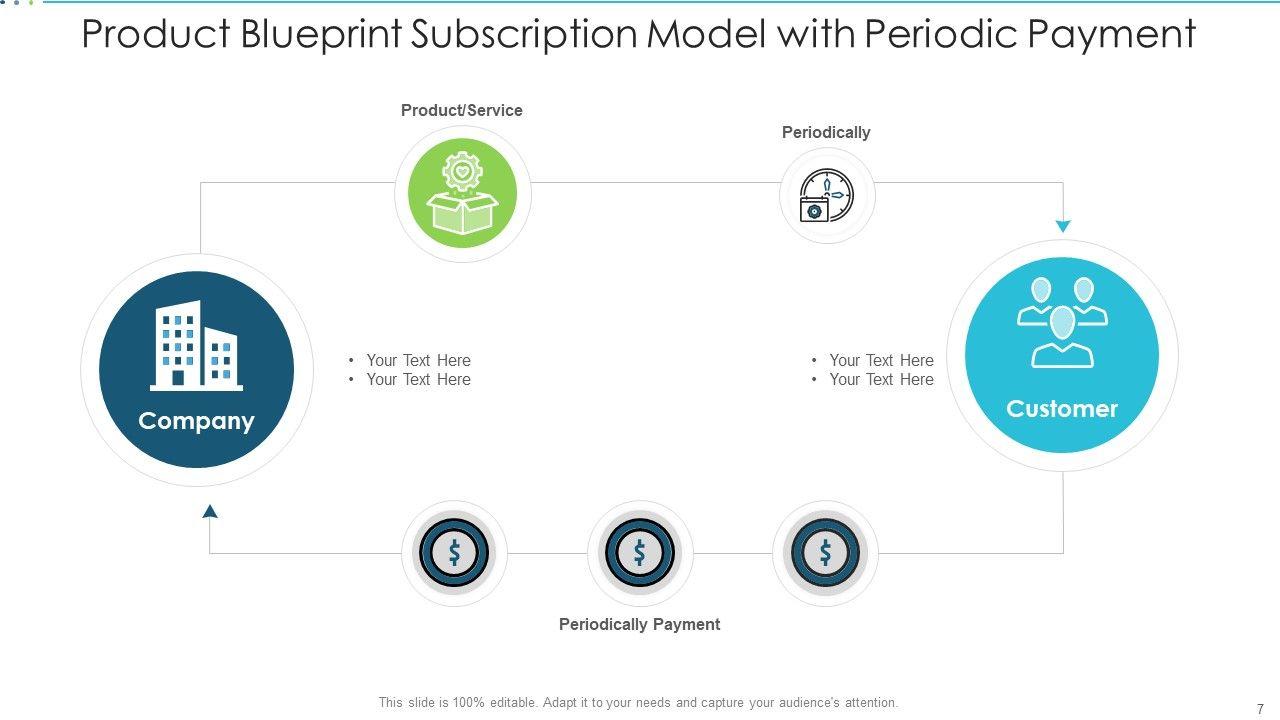 Product Blueprint Subscription Model with Periodic Payment

Product/Service

Periodically

Company

• Your Text Here
• Your Text Here

• Your Text Here
• Your Text Here

Customer

$

$

$

Periodically Payment

This slide is 100% editable. Adapt it to your needs and capture your audience's attention.

7